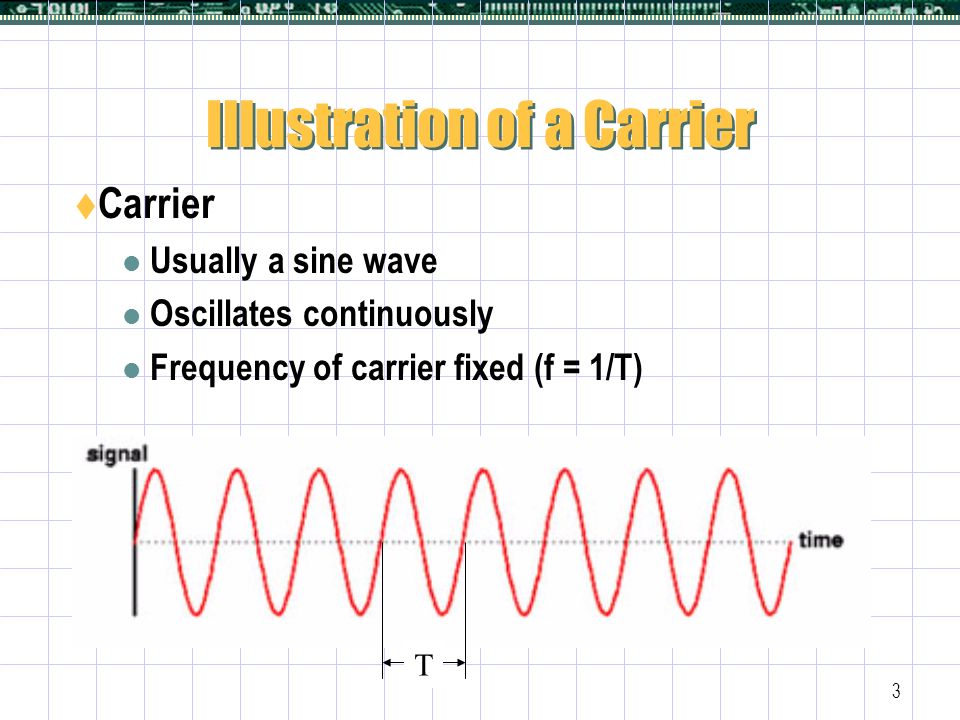 Illustration of a Carrier

Carrier

Usually a sine wave

Oscillates continuously

Frequency of carrier fixed (f = 1/T)

signal

time

T

3